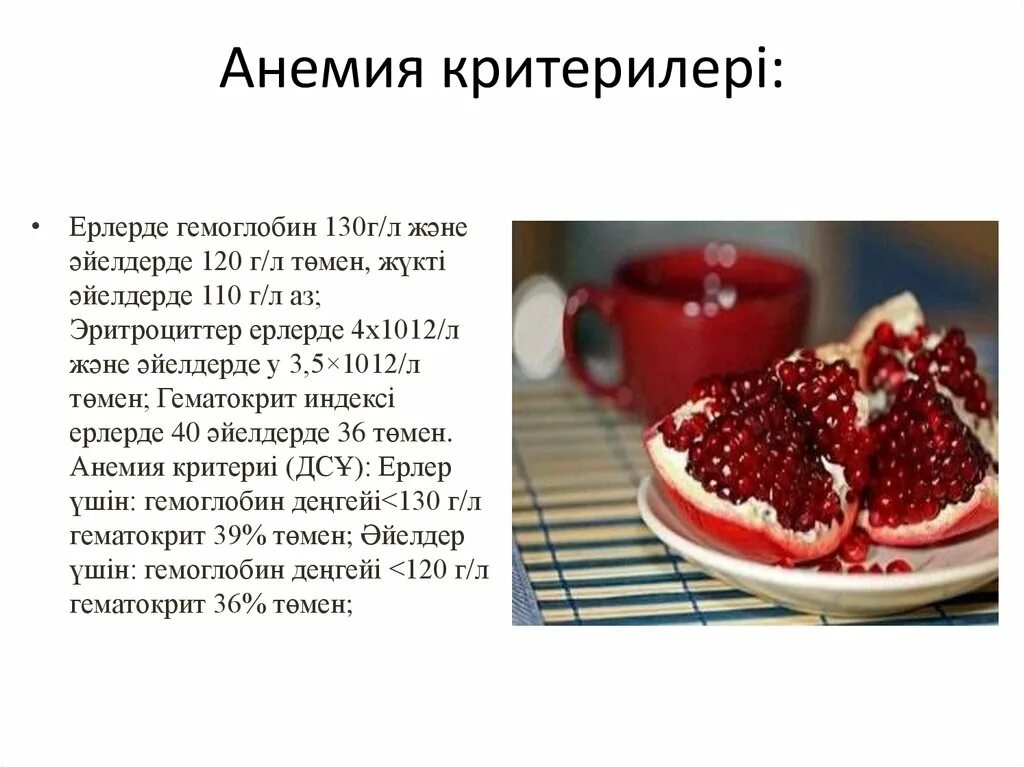 Анемия критерилері:

• Ерлерде гемоглобин 130г/л және әйелдерде 120 г/л төмен, жүкті әйелдерде 110 г/л аз; Эритроциттер ерлерде 4х1012/л және әйелдерде у 3,5×1012/л төмен; Гематокрит индексі ерлерде 40 әйелдерде 36 төмен. Анемия критериі (ДСҰ): Ерлер үшін: гемоглобин деңгейі<130 г/л гематокрит 39% төмен; Әйелдер үшін: гемоглобин деңгейі <120 г/л гематокрит 36% төмен;